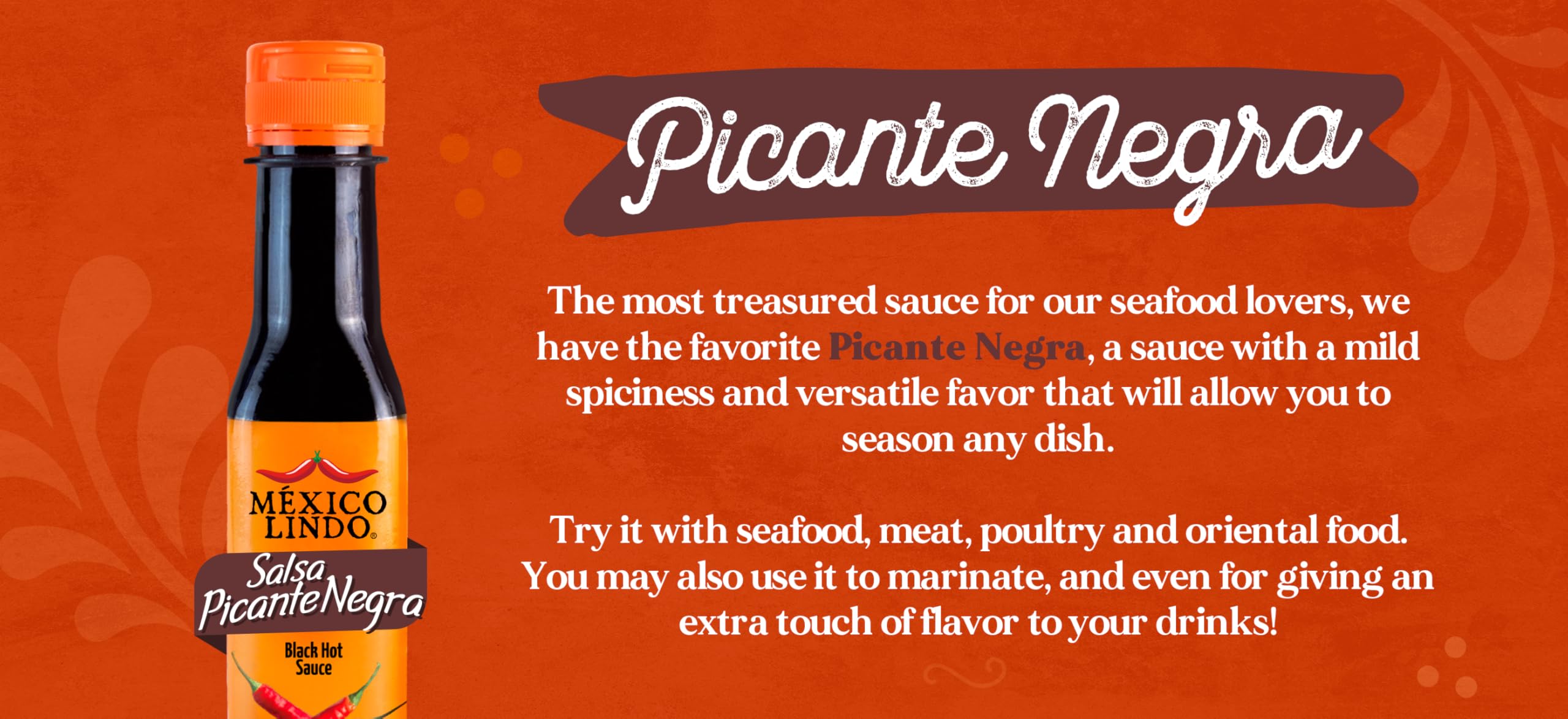 MÉXICO LINDO®

Salsa Picante Negra

Black Hot Sauce

Picante Negra

The most treasured sauce for our seafood lovers, we have the favorite Picante Negra, a sauce with a mild spiciness and versatile favor that will allow you to season any dish.

Try it with seafood, meat, poultry and oriental food. You may also use it to marinate, and even for giving an extra touch of flavor to your drinks!